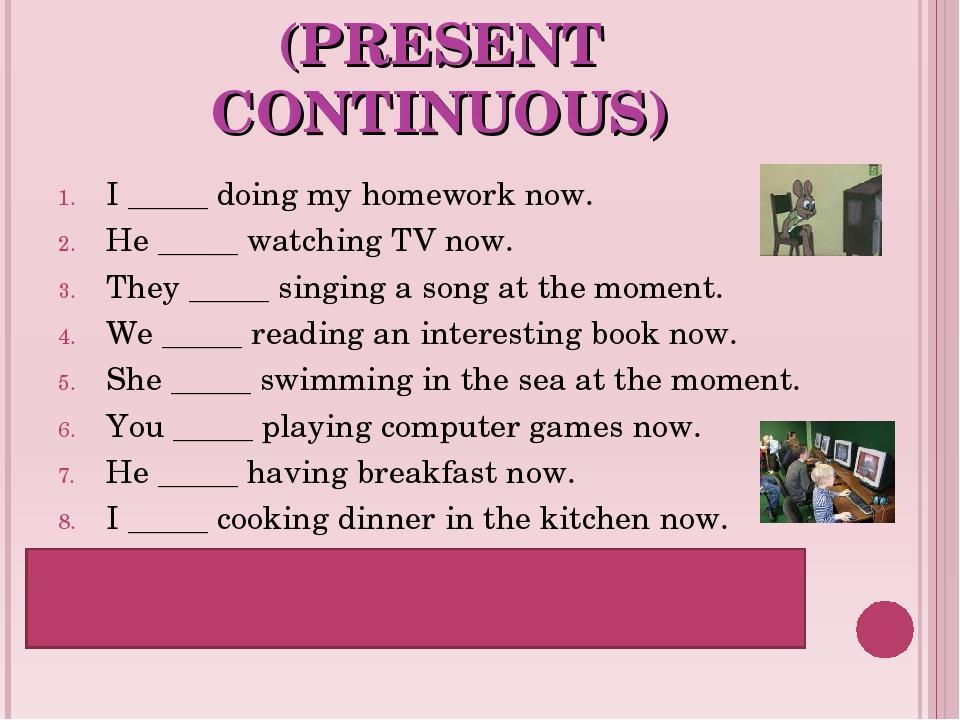 (PRESENT CONTINUOUS)

1. I _____ doing my homework now.
2. He _____ watching TV now.
3. They _____ singing a song at the moment.
4. We _____ reading an interesting book now.
5. She _____ swimming in the sea at the moment.
6. You _____ playing computer games now.
7. He _____ having breakfast now.
8. I _____ cooking dinner in the kitchen now.